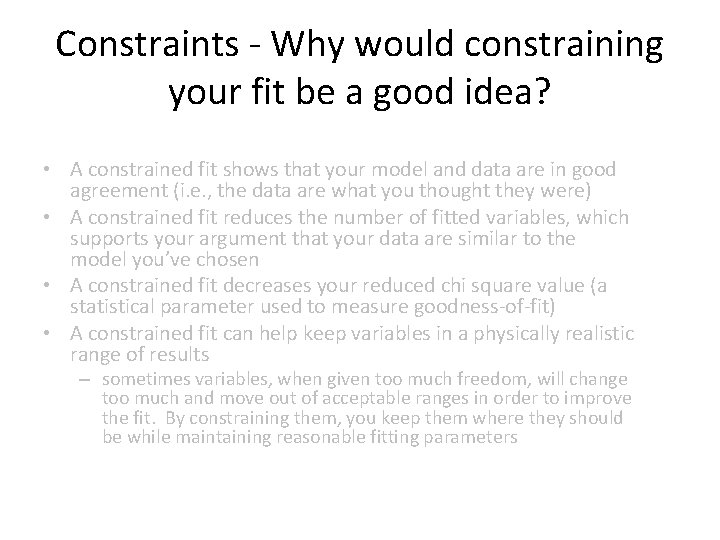 Constraints - Why would constraining your fit be a good idea?

• A constrained fit shows that your model and data are in good agreement (i.e., the data are what you thought they were)
• A constrained fit reduces the number of fitted variables, which supports your argument that your data are similar to the model you've chosen
• A constrained fit decreases your reduced chi square value (a statistical parameter used to measure goodness-of-fit)
• A constrained fit can help keep variables in a physically realistic range of results
– sometimes variables, when given too much freedom, will change too much and move out of acceptable ranges in order to improve the fit. By constraining them, you keep them where they should be while maintaining reasonable fitting parameters